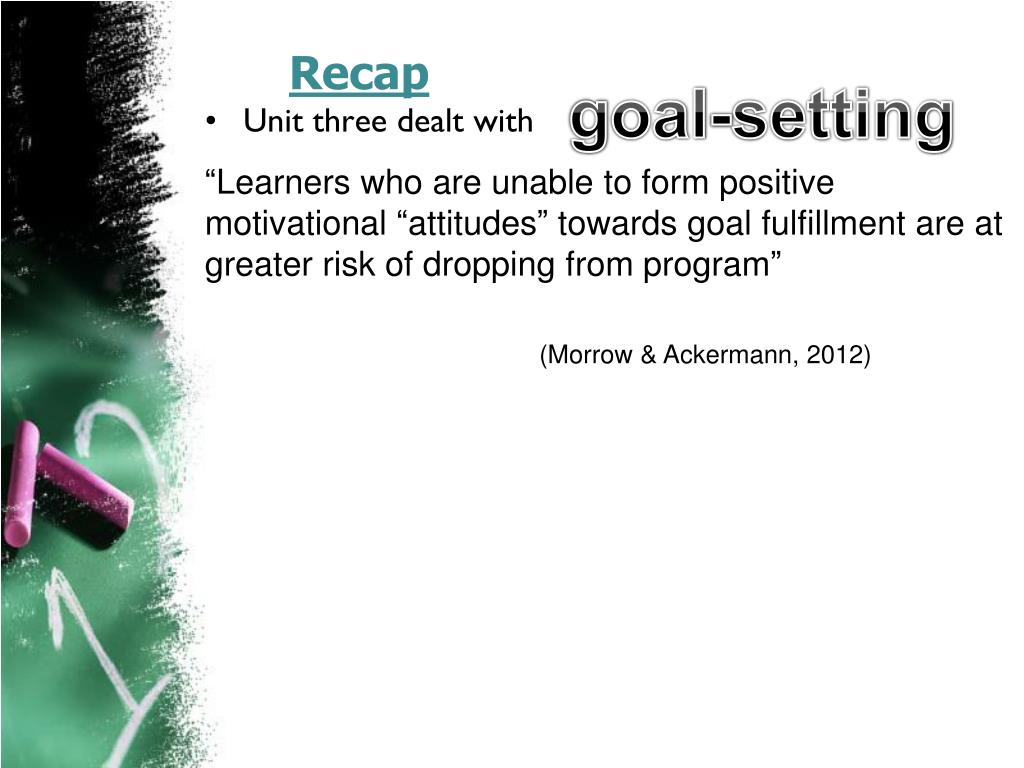 Recap

• Unit three dealt with goal-setting

“Learners who are unable to form positive motivational “attitudes” towards goal fulfillment are at greater risk of dropping from program”

(Morrow & Ackermann, 2012)